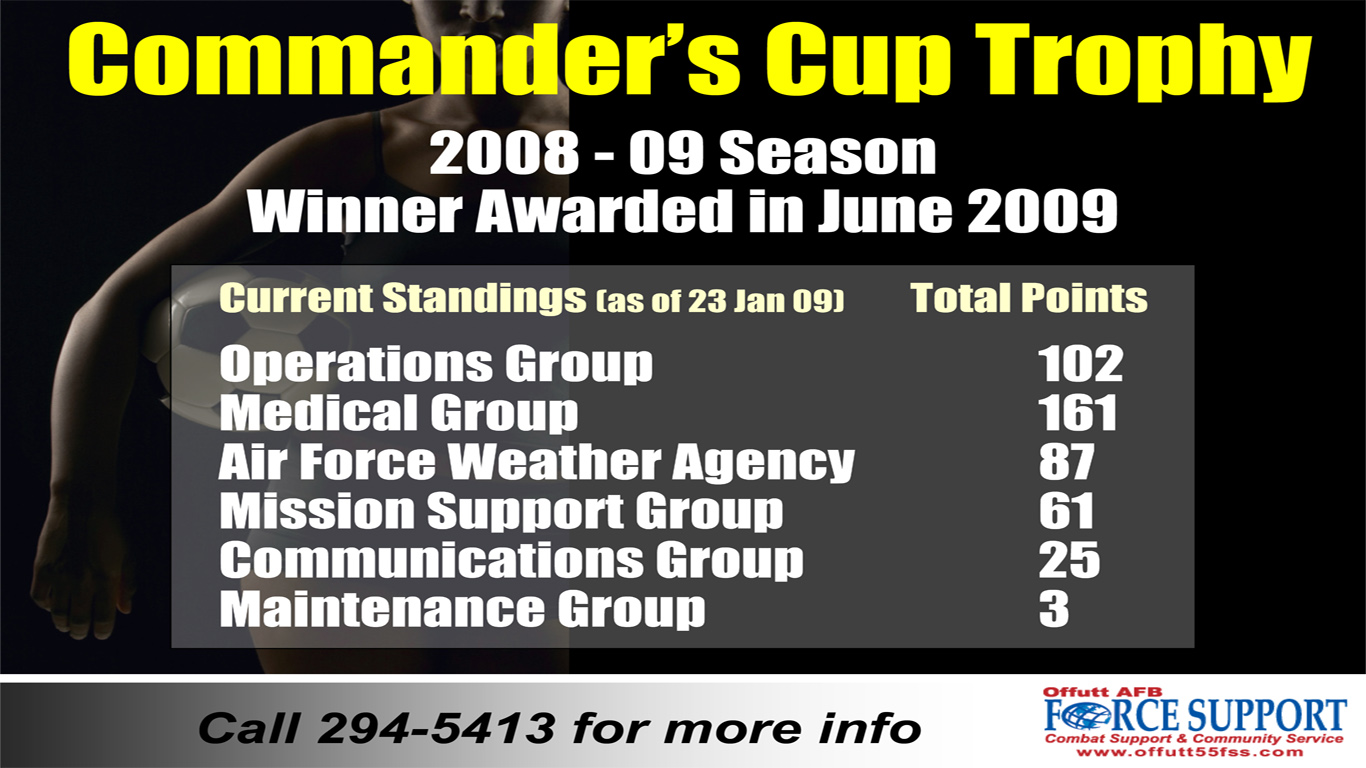 Commander's Cup Trophy

2008 - 09 Season
Winner Awarded in June 2009

| Current Standings (as of 23 Jan 09) | Total Points |
|---|---|
| Operations Group | 102 |
| Medical Group | 161 |
| Air Force Weather Agency | 87 |
| Mission Support Group | 61 |
| Communications Group | 25 |
| Maintenance Group | 3 |

Call 294-5413 for more info

Offutt AFB
FORCE SUPPORT
Combat Support & Community Service
www.offutt55fss.com